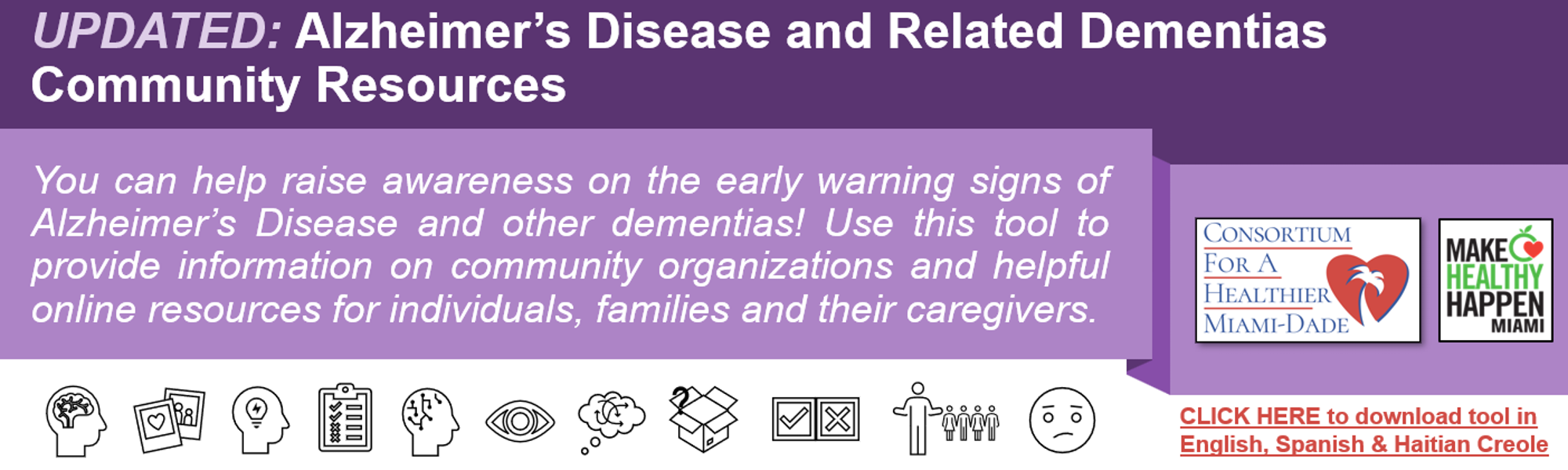 UPDATED: Alzheimer's Disease and Related Dementias Community Resources

You can help raise awareness on the early warning signs of Alzheimer's Disease and other dementias! Use this tool to provide information on community organizations and helpful online resources for individuals, families and their caregivers.

CONSORTIUM FOR A HEALTHIER MIAMI-DADE

MAKE HEALTHY HAPPEN MIAMI

CLICK HERE to download tool in English, Spanish & Haitian Creole